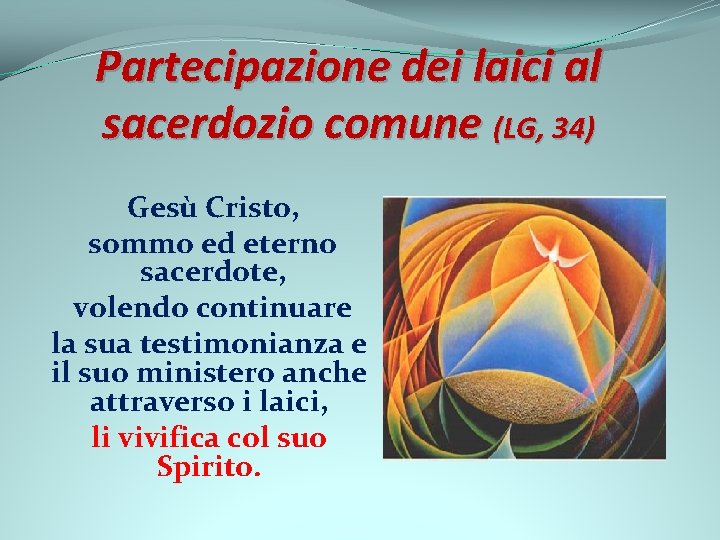 Partecipazione dei laici al sacerdozio comune (LG, 34)

Gesù Cristo, sommo ed eterno sacerdote, volendo continuare la sua testimonianza e il suo ministero anche attraverso i laici, li vivifica col suo Spirito.